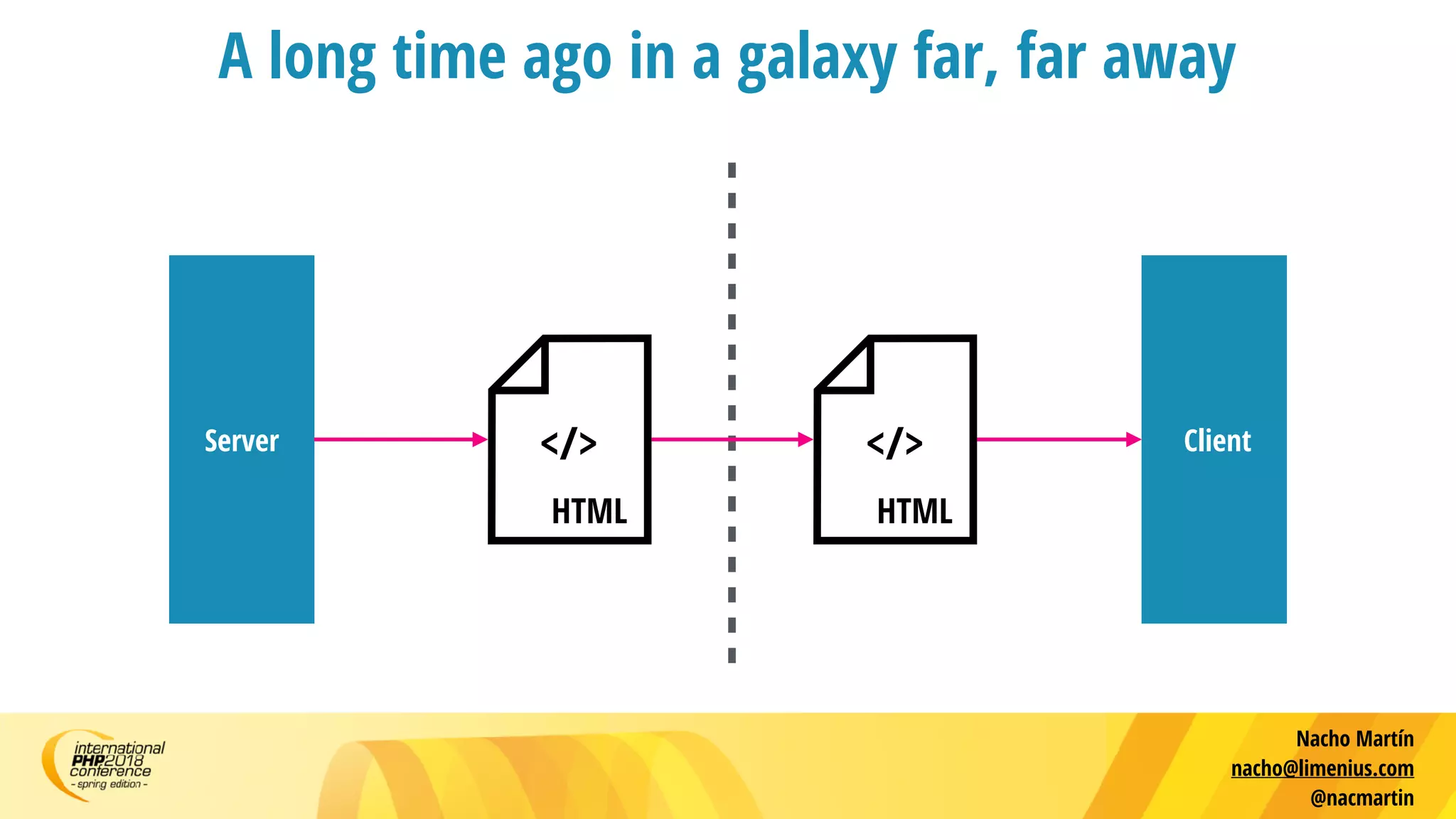 A long time ago in a galaxy far, far away

Server

</>

HTML

</>

HTML

Client

international PHP2018 conference - spring edition -

Nacho Martín
nacho@limenius.com
@nacmartin